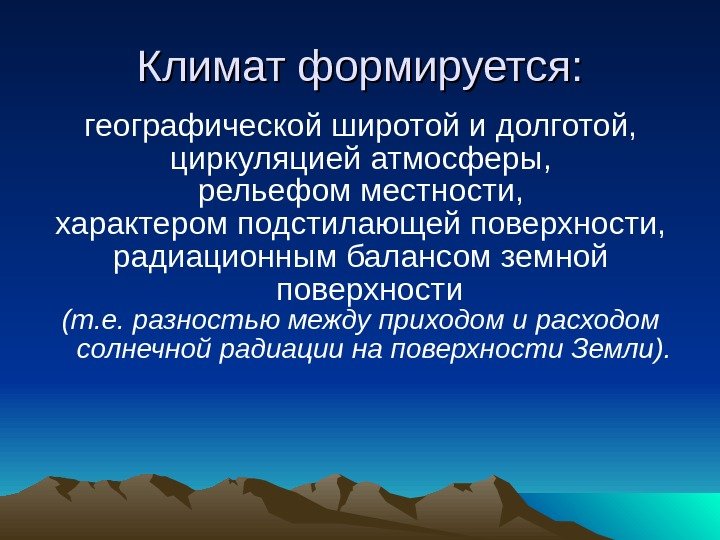 Климат формируется:

географической широтой и долготой, циркуляцией атмосферы, рельефом местности, характером подстилающей поверхности, радиационным балансом земной поверхности
(т.е. разностью между приходом и расходом солнечной радиации на поверхности Земли).